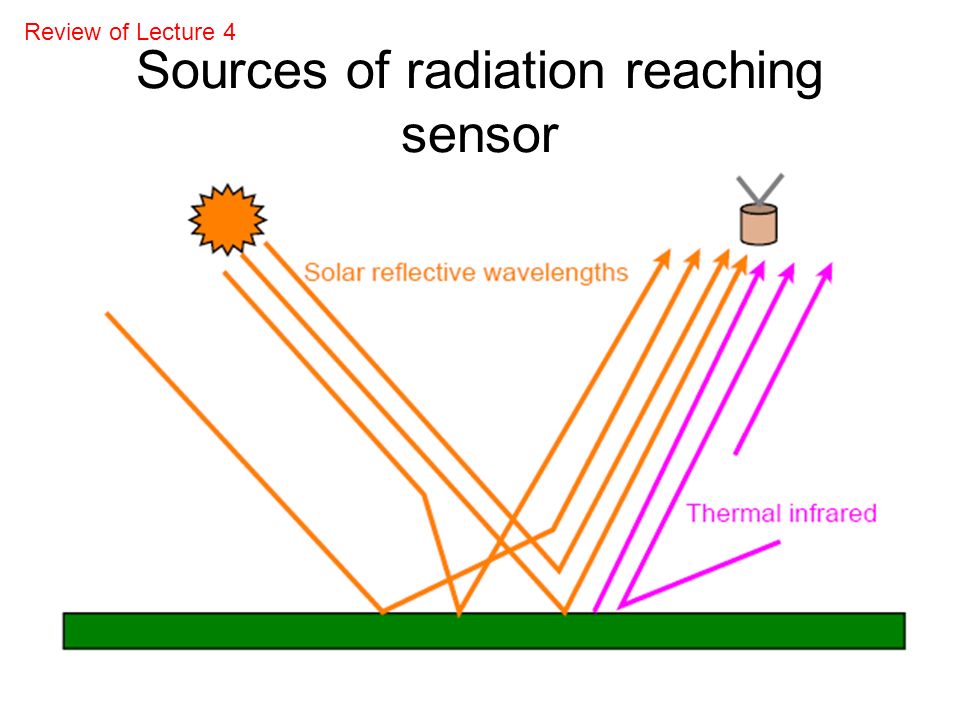 Review of Lecture 4

Sources of radiation reaching sensor

Solar reflective wavelengths

Thermal infrared